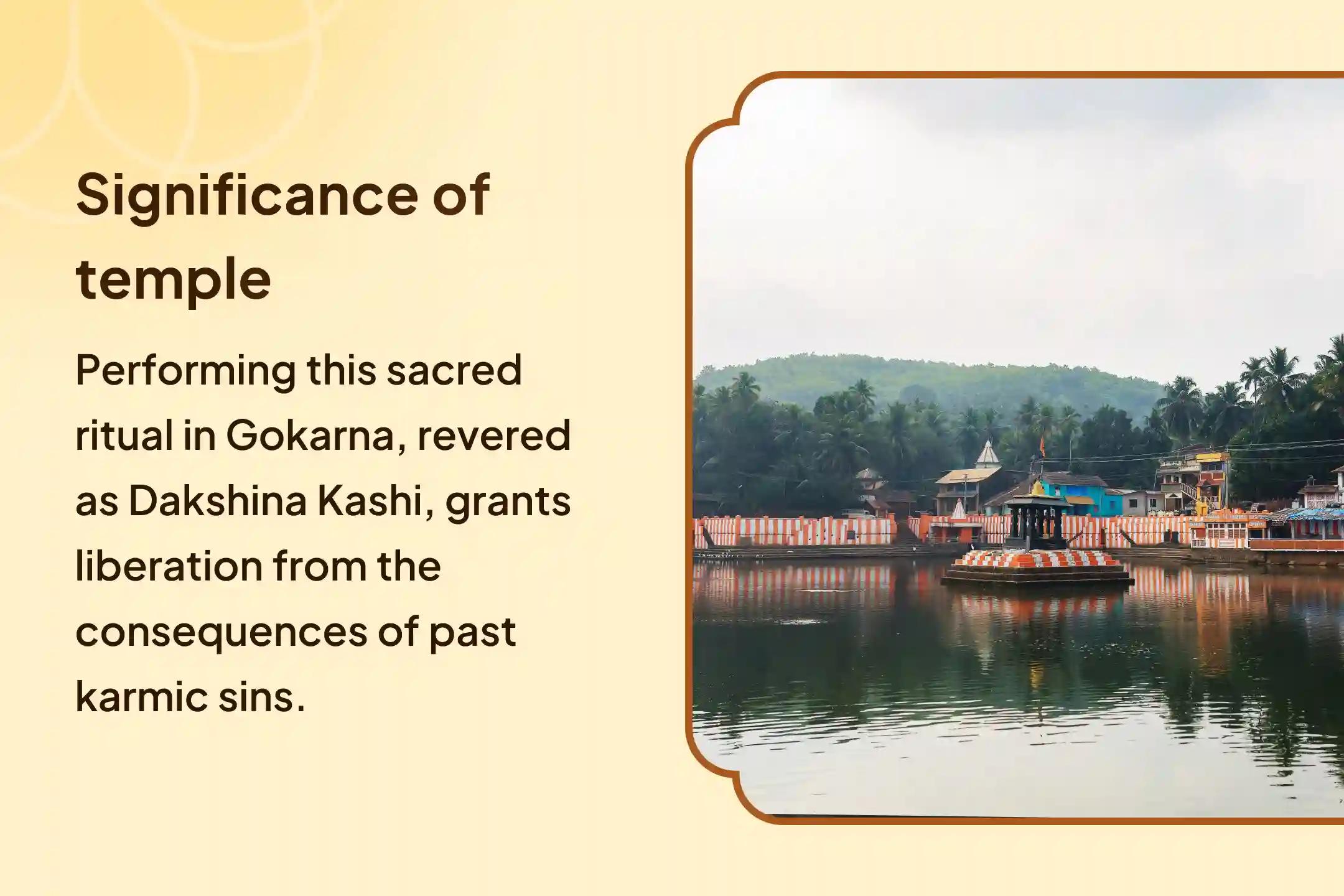 Significance of temple

Performing this sacred ritual in Gokarna, revered as Dakshina Kashi, grants liberation from the consequences of past karmic sins.